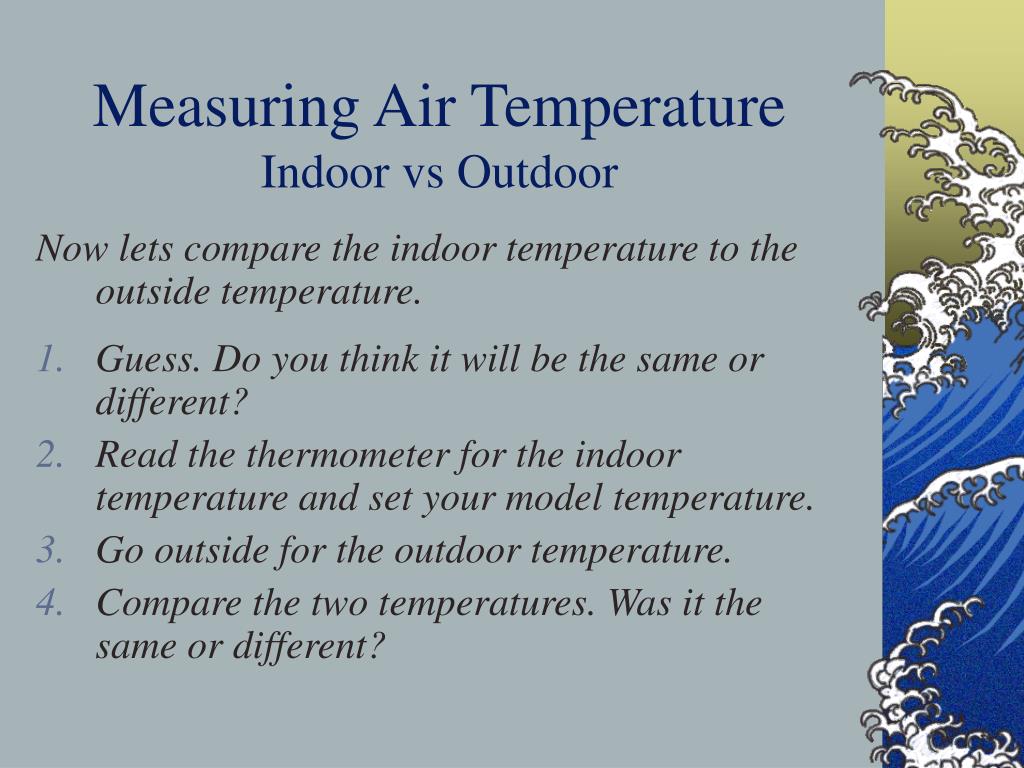 Measuring Air Temperature
Indoor vs Outdoor

Now lets compare the indoor temperature to the outside temperature.

1. Guess. Do you think it will be the same or different?
2. Read the thermometer for the indoor temperature and set your model temperature.
3. Go outside for the outdoor temperature.
4. Compare the two temperatures. Was it the same or different?